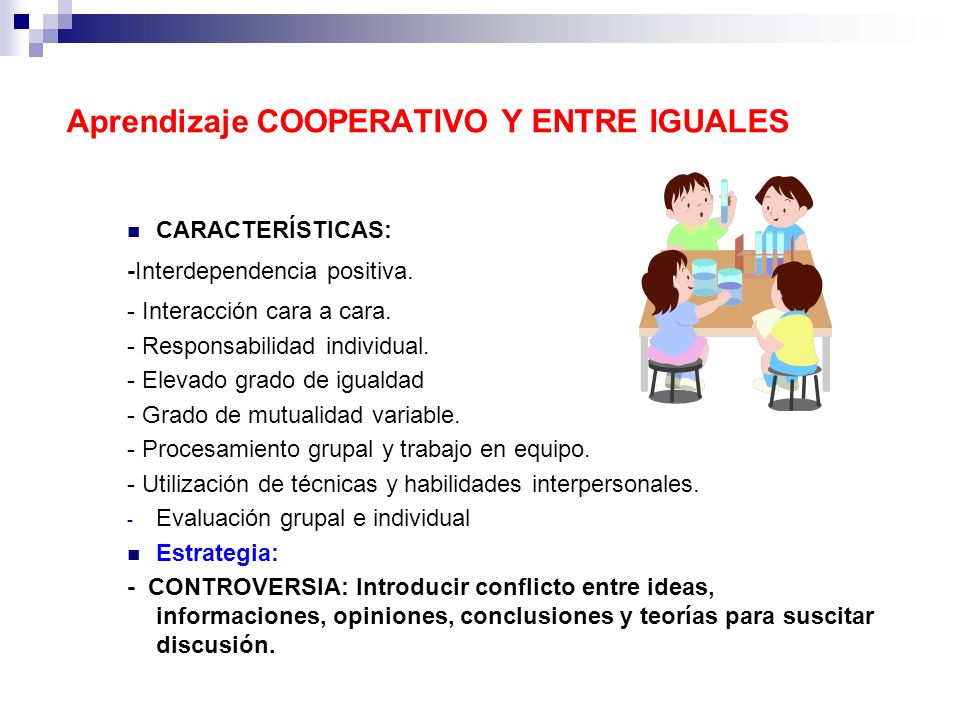 Aprendizaje COOPERATIVO Y ENTRE IGUALES

CARACTERÍSTICAS:

-Interdependencia positiva.

- Interacción cara a cara.

- Responsabilidad individual.

- Elevado grado de igualdad

- Grado de mutualidad variable.

- Procesamiento grupal y trabajo en equipo.

- Utilización de técnicas y habilidades interpersonales.

- Evaluación grupal e individual

Estrategia:

- CONTROVERSIA: Introducir conflicto entre ideas, informaciones, opiniones, conclusiones y teorías para suscitar discusión.